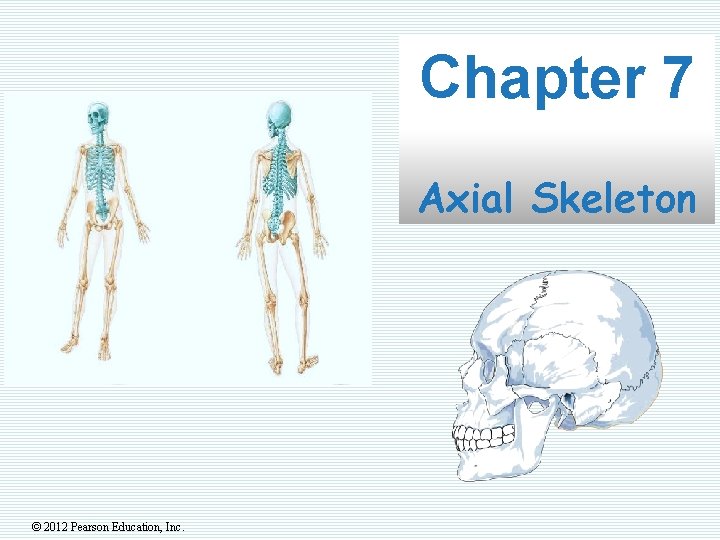 Chapter 7

Axial Skeleton

© 2012 Pearson Education, Inc.